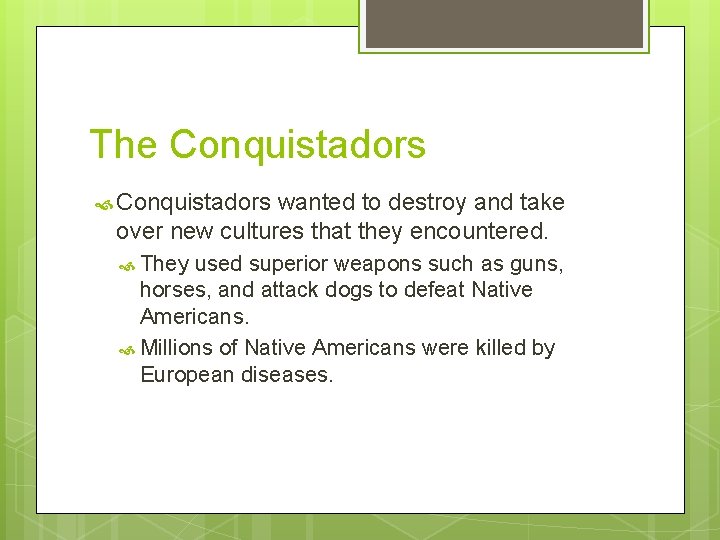 The Conquistadors

Conquistadors wanted to destroy and take over new cultures that they encountered.

They used superior weapons such as guns, horses, and attack dogs to defeat Native Americans.

Millions of Native Americans were killed by European diseases.